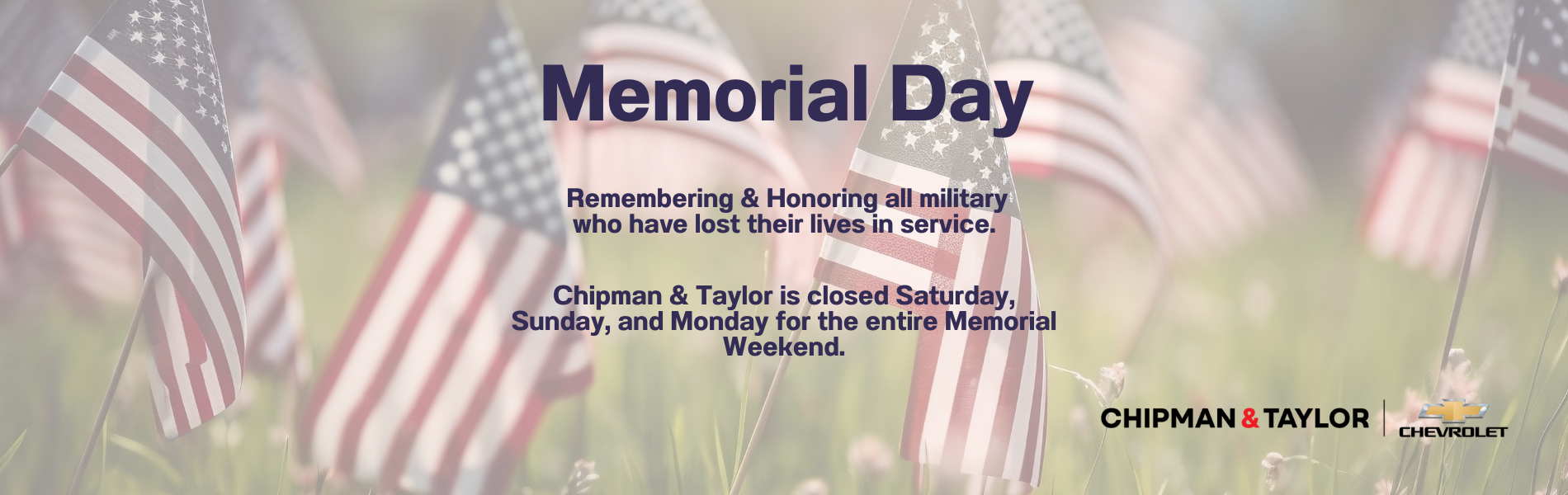 Memorial Day

Remembering & Honoring all military who have lost their lives in service.

Chipman & Taylor is closed Saturday, Sunday, and Monday for the entire Memorial Weekend.

CHIPMAN & TAYLOR

CHEVROLET